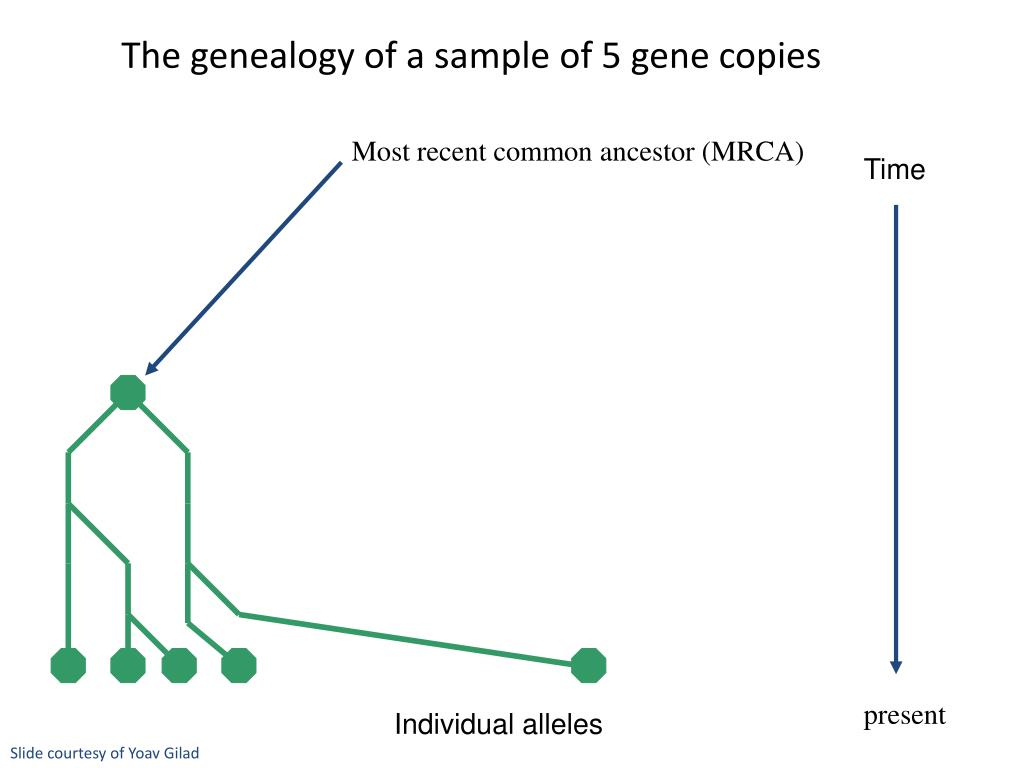 The genealogy of a sample of 5 gene copies

Most recent common ancestor (MRCA)

Time

present

Individual alleles

Slide courtesy of Yoav Gilad